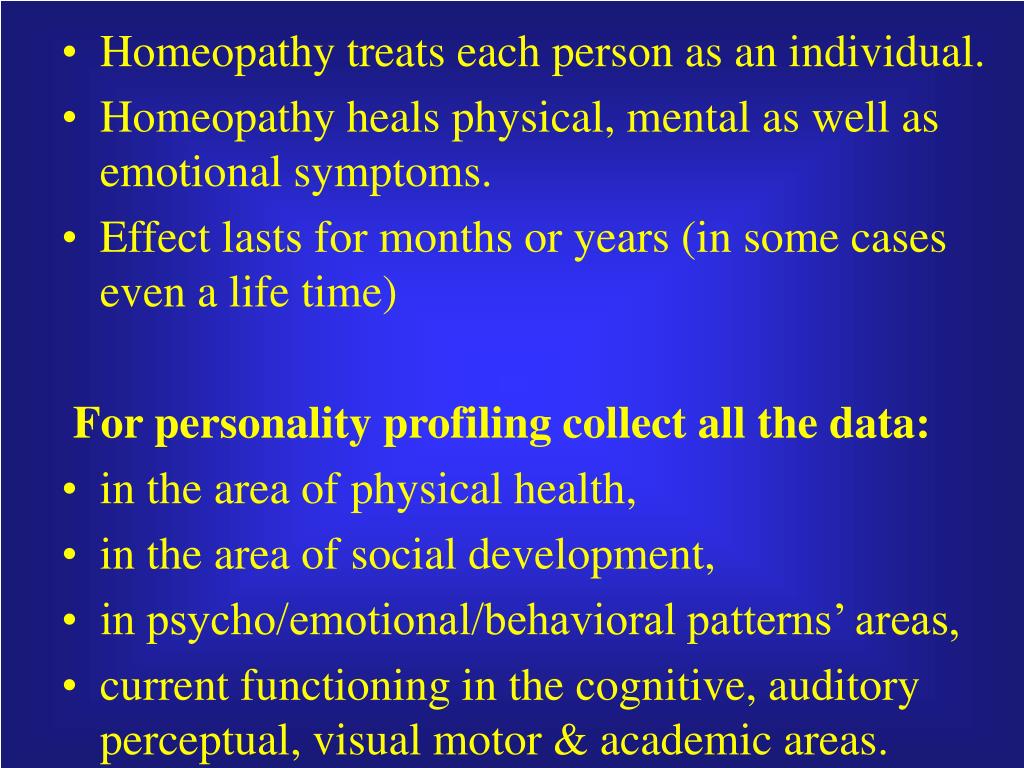 • Homeopathy treats each person as an individual.
• Homeopathy heals physical, mental as well as emotional symptoms.
• Effect lasts for months or years (in some cases even a life time)

For personality profiling collect all the data:
• in the area of physical health,
• in the area of social development,
• in psycho/emotional/behavioral patterns' areas,
• current functioning in the cognitive, auditory perceptual, visual motor & academic areas.